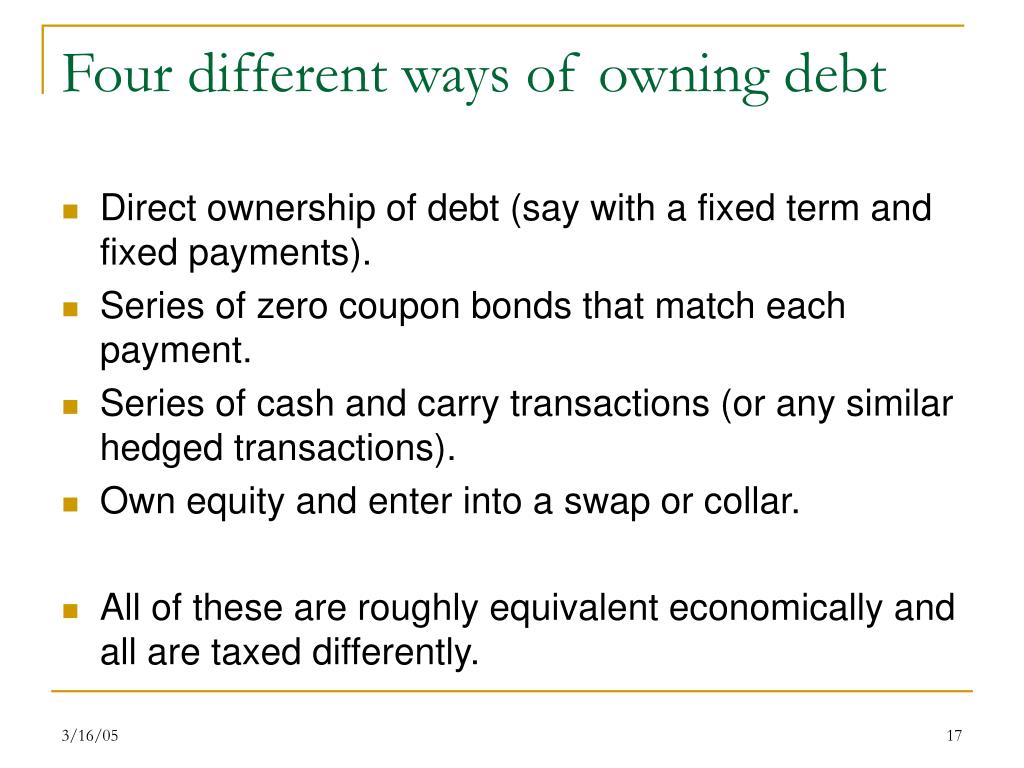 Four different ways of owning debt

- Direct ownership of debt (say with a fixed term and fixed payments).
- Series of zero coupon bonds that match each payment.
- Series of cash and carry transactions (or any similar hedged transactions).
- Own equity and enter into a swap or collar.

- All of these are roughly equivalent economically and all are taxed differently.

3/16/05

17